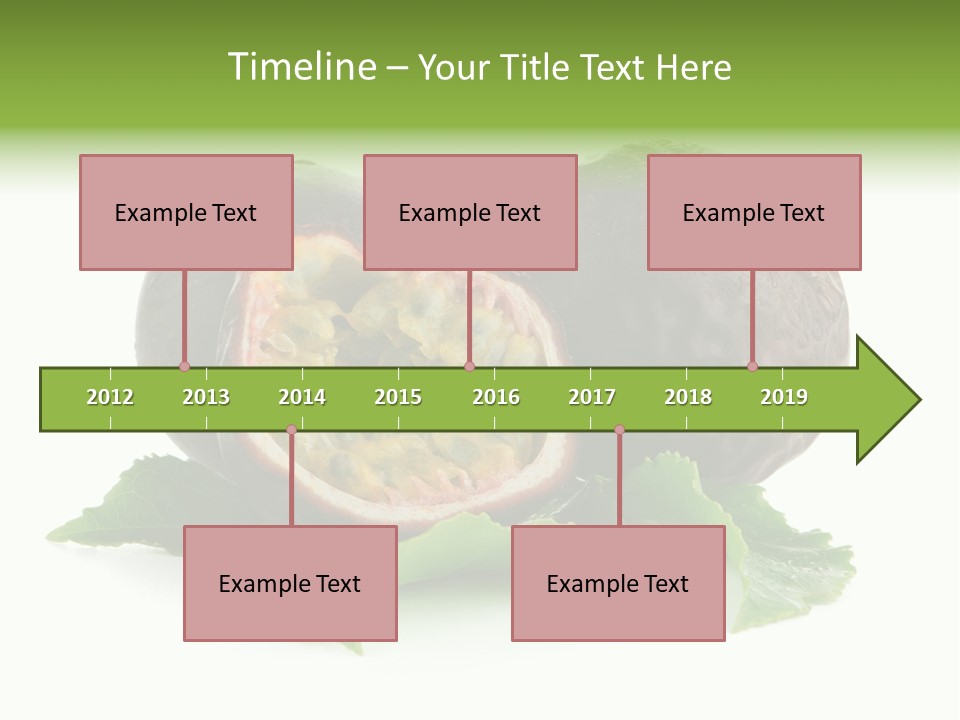 Timeline – Your Title Text Here

Example Text

Example Text

Example Text

2012 2013 2014 2015 2016 2017 2018 2019

Example Text

Example Text